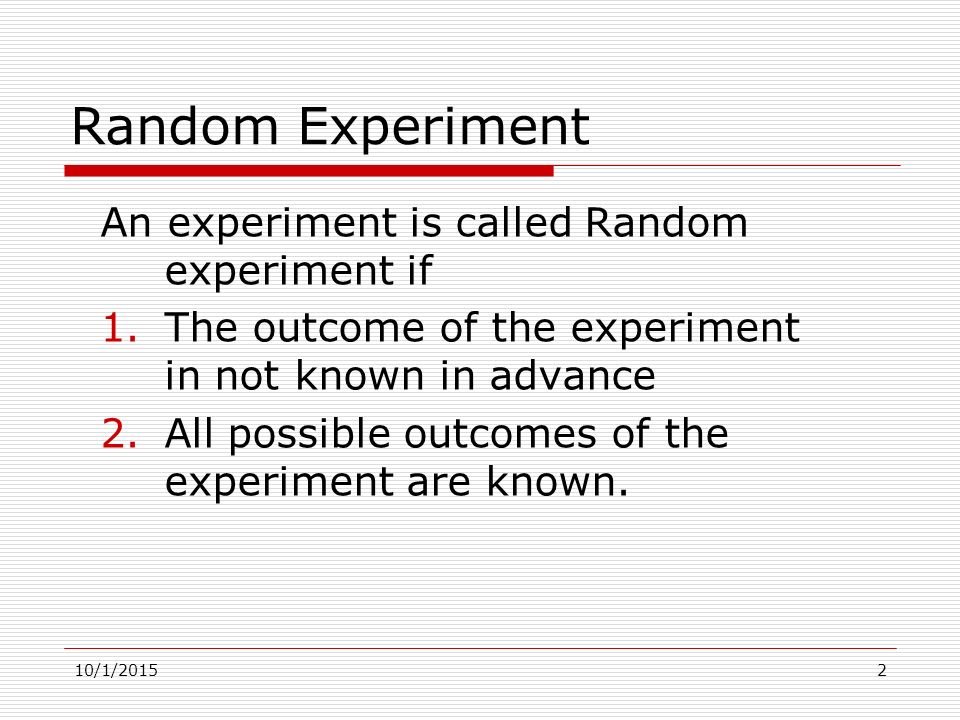 Random Experiment

An experiment is called Random experiment if

1. The outcome of the experiment in not known in advance
2. All possible outcomes of the experiment are known.

10/1/2015

2